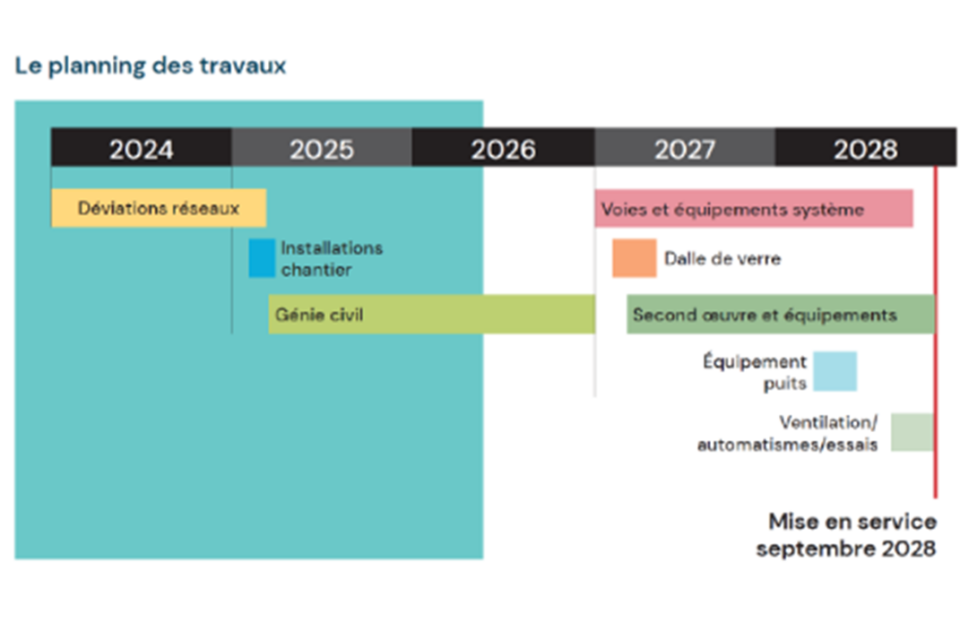 Le planning des travaux

2024 2025 2026 2027 2028

Déviations réseaux

Installations chantier

Génie civil

Voies et équipements système

Dalle de verre

Second œuvre et équipements

Équipement puits

Ventilation/ automatismes/essais

Mise en service septembre 2028